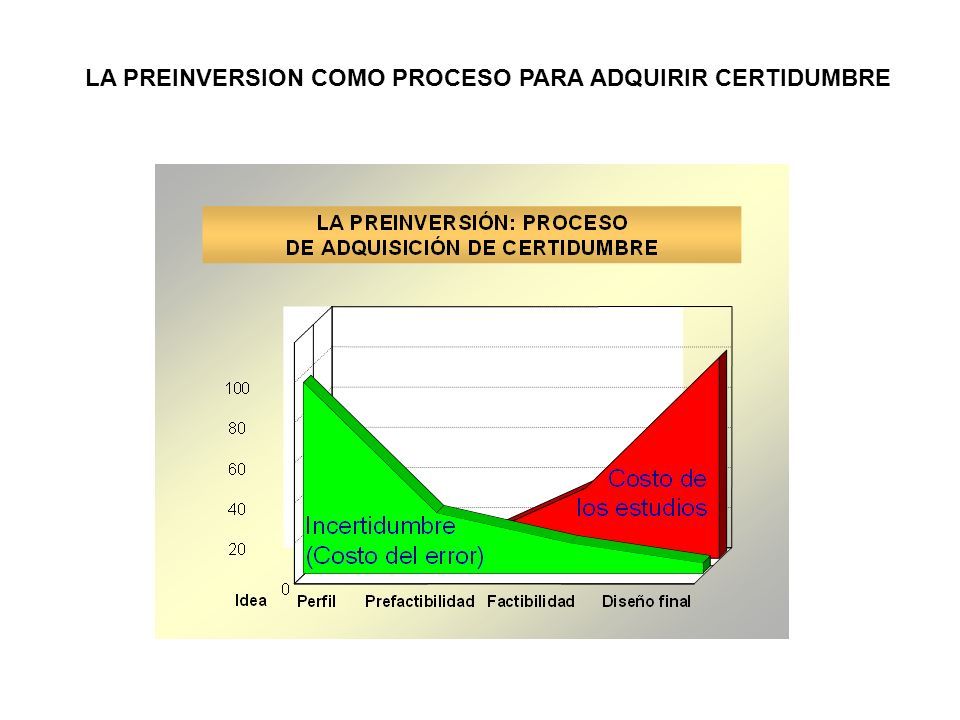 LA PREINVERSION COMO PROCESO PARA ADQUIRIR CERTIDUMBRE

LA PREINVERSIÓN: PROCESO DE ADQUISICIÓN DE CERTIDUMBRE

100
80
60
40
20
0

Costo de los estudios

Incertidumbre (Costo del error)

Idea
Perfil
Prefactibilidad
Factibilidad
Diseño final